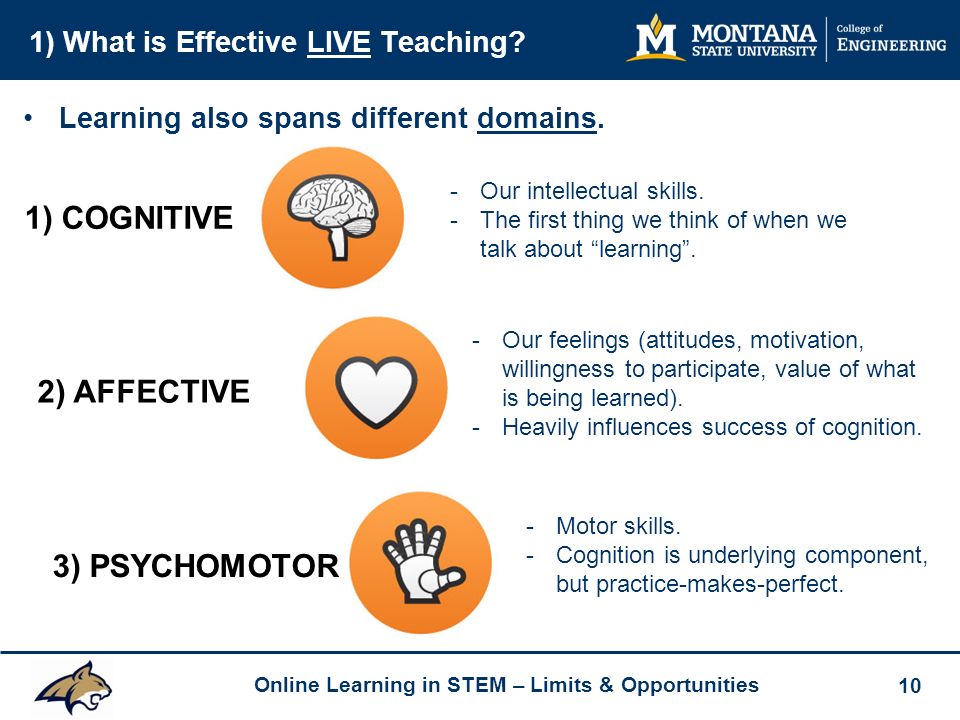 1) What is Effective LIVE Teaching?

M MONTANA STATE UNIVERSITY | College of ENGINEERING

• Learning also spans different domains.

1) COGNITIVE

- Our intellectual skills.
- The first thing we think of when we talk about “learning”.

2) AFFECTIVE

- Our feelings (attitudes, motivation, willingness to participate, value of what is being learned).
- Heavily influences success of cognition.

3) PSYCHOMOTOR

- Motor skills.
- Cognition is underlying component, but practice-makes-perfect.

Online Learning in STEM – Limits & Opportunities

10